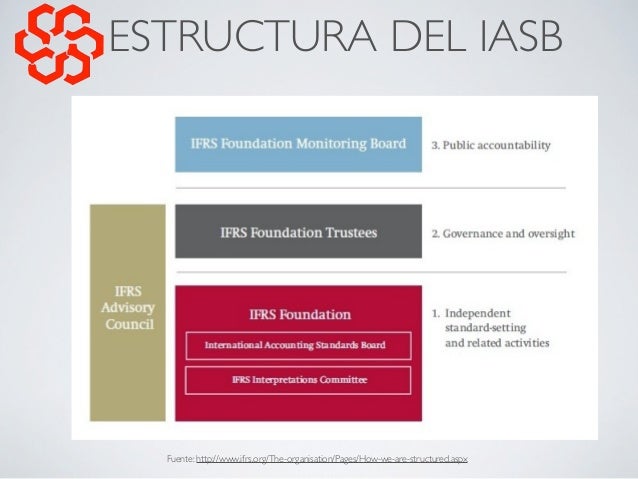 ESTRUCTURA DEL IASB

IFRS Foundation Monitoring Board

3. Public accountability

IFRS Advisory Council

IFRS Foundation Trustees

2. Governance and oversight

IFRS Foundation

International Accounting Standards Board

IFRS Interpretations Committee

1. Independent standard-setting and related activities

Fuente: http://www.ifrs.org/The-organisation/Pages/How-we-are-structured.aspx